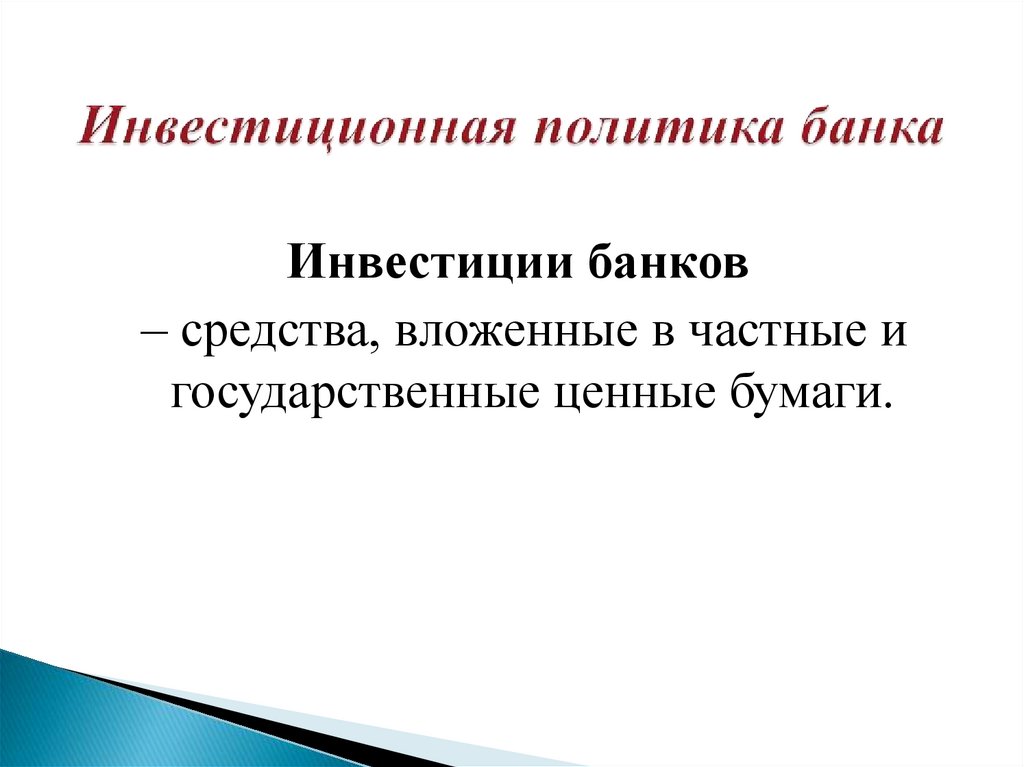 Инвестиционная политика банка

Инвестиции банков
– средства, вложенные в частные и государственные ценные бумаги.